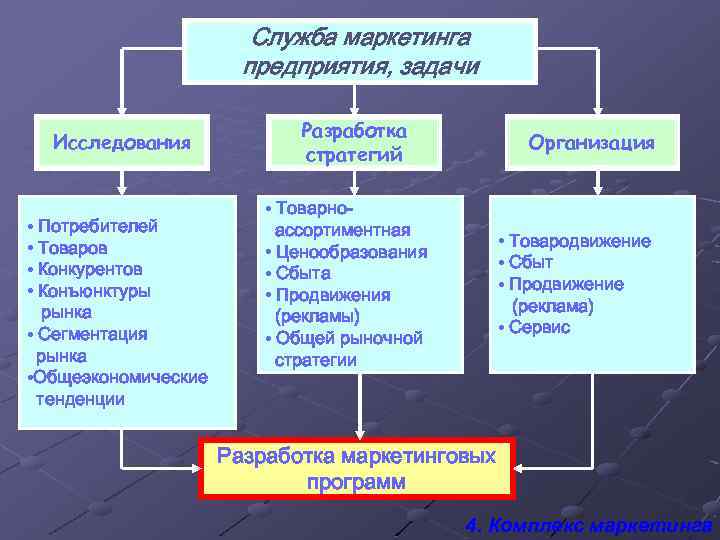 Служба маркетинга предприятия, задачи

Исследования

Разработка стратегий

Организация

• Потребителей
• Товаров
• Конкурентов
• Конъюнктуры рынка
• Сегментация рынка
•Общеэкономические тенденции

• Товарно-ассортиментная
• Ценообразования
• Сбыта
• Продвижения (рекламы)
• Общей рыночной стратегии

• Товародвижение
• Сбыт
• Продвижение (реклама)
• Сервис

Разработка маркетинговых программ

4. Комплекс маркетинга